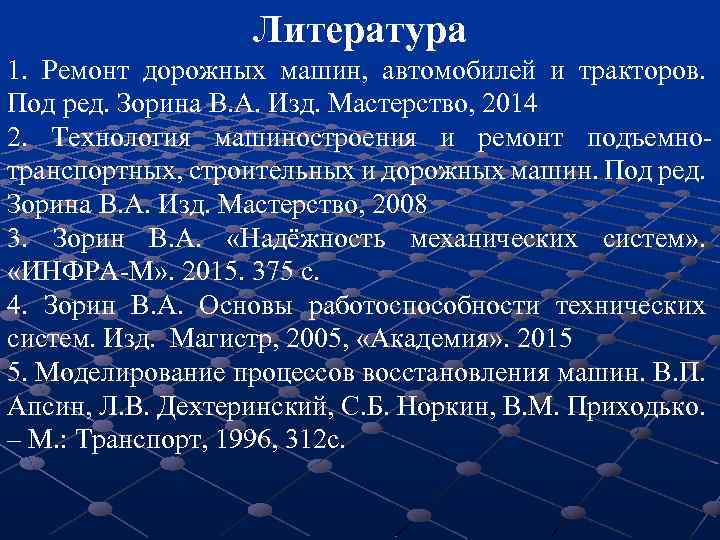 Литература

1. Ремонт дорожных машин, автомобилей и тракторов. Под ред. Зорина В.А. Изд. Мастерство, 2014

2. Технология машиностроения и ремонт подъемно-транспортных, строительных и дорожных машин. Под ред. Зорина В.А. Изд. Мастерство, 2008

3. Зорин В.А. «Надёжность механических систем». «ИНФРА-М». 2015. 375 с.

4. Зорин В.А. Основы работоспособности технических систем. Изд. Магистр, 2005, «Академия». 2015

5. Моделирование процессов восстановления машин. В.П. Апсин, Л.В. Дехтеринский, С.Б. Норкин, В.М. Приходько. – М.: Транспорт, 1996, 312с.